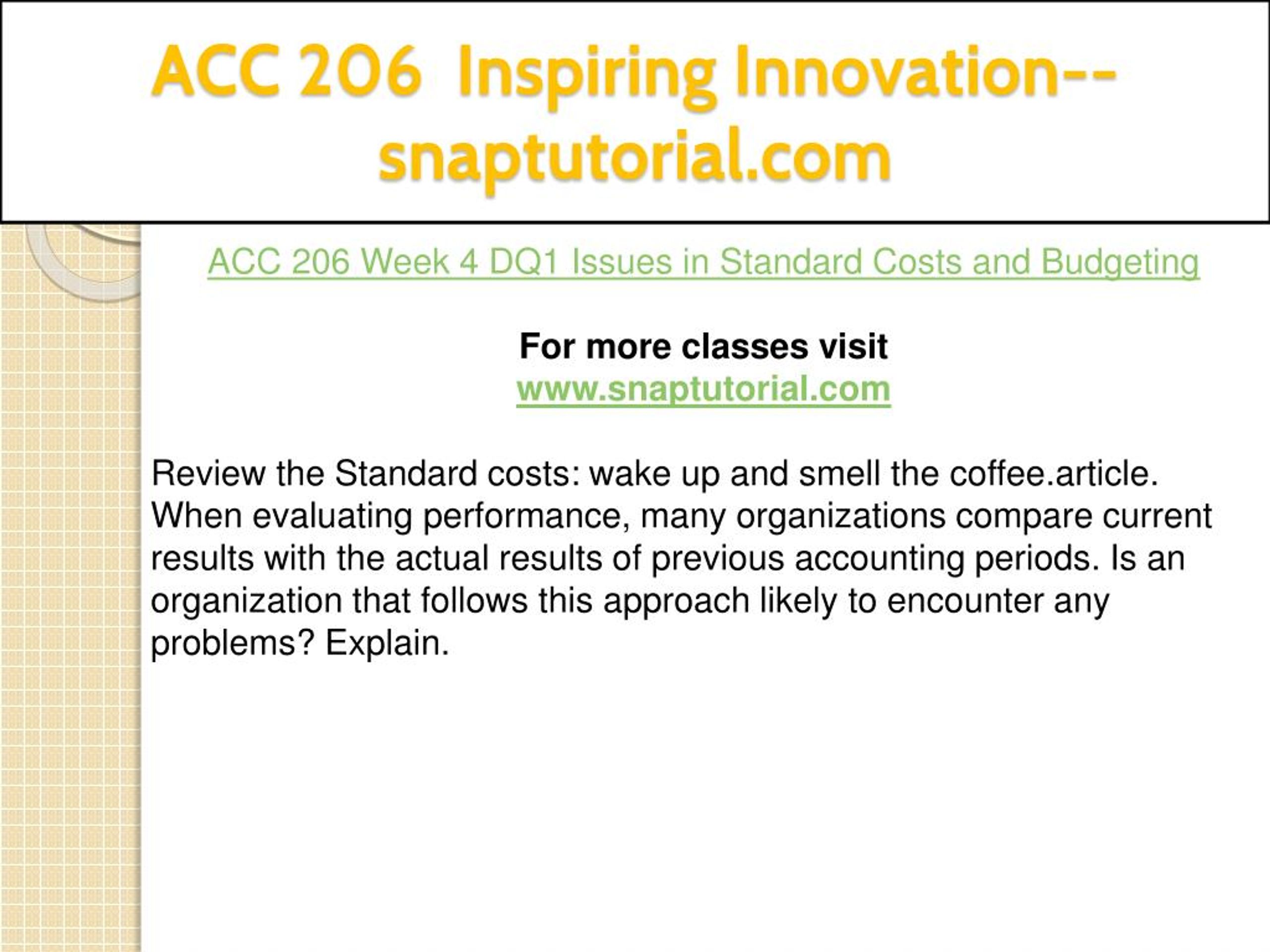 ACC 206 Inspiring Innovation--snaptutorial.com

ACC 206 Week 4 DQ1 Issues in Standard Costs and Budgeting

For more classes visit
www.snaptutorial.com

Review the Standard costs: wake up and smell the coffee.article. When evaluating performance, many organizations compare current results with the actual results of previous accounting periods. Is an organization that follows this approach likely to encounter any problems? Explain.